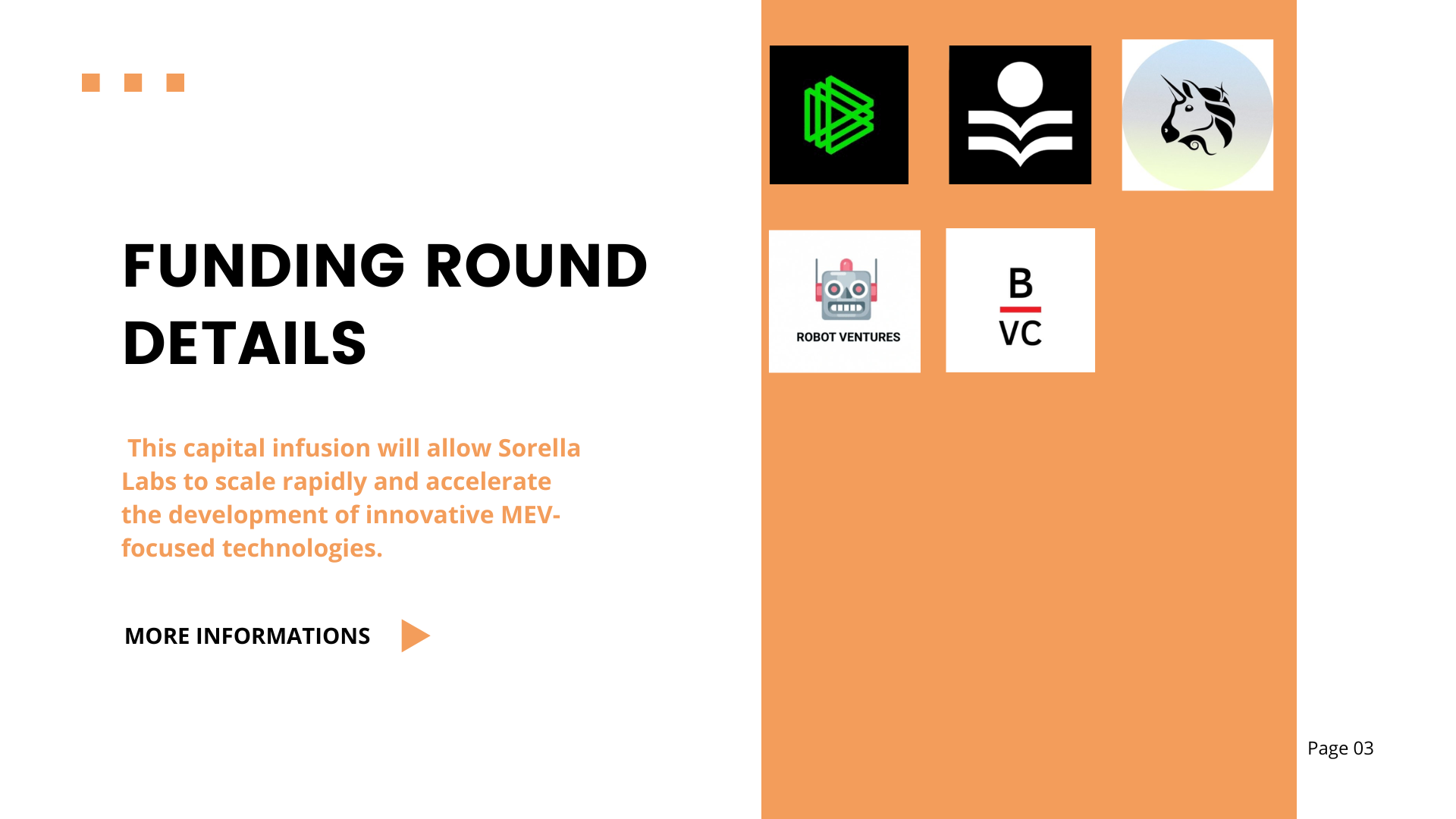 FUNDING ROUND DETAILS

This capital infusion will allow Sorella Labs to scale rapidly and accelerate the development of innovative MEV-focused technologies.

MORE INFORMATIONS

ROBOT VENTURES

B
VC

Page 03